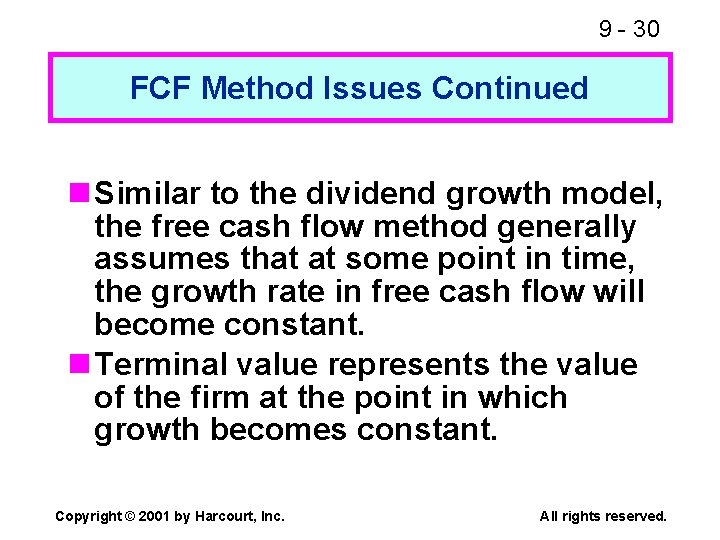 9 - 30

FCF Method Issues Continued

Similar to the dividend growth model, the free cash flow method generally assumes that at some point in time, the growth rate in free cash flow will become constant.

Terminal value represents the value of the firm at the point in which growth becomes constant.

Copyright © 2001 by Harcourt, Inc.

All rights reserved.